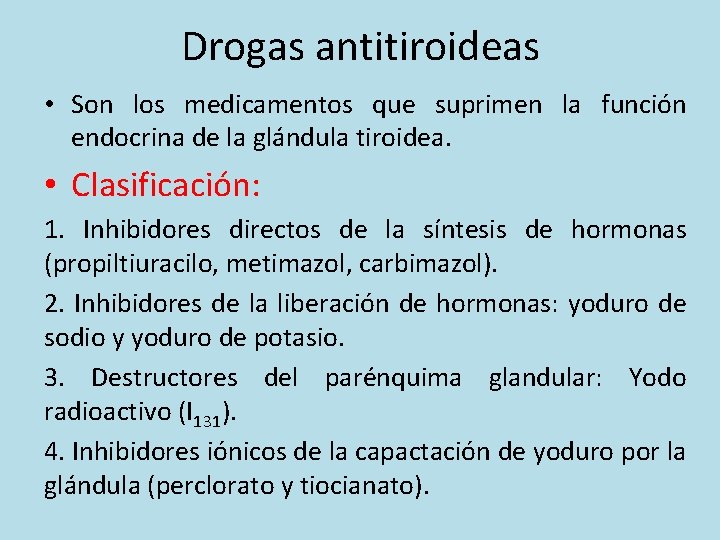 Drogas antitiroideas

• Son los medicamentos que suprimen la función endocrina de la glándula tiroidea.

• Clasificación:

1. Inhibidores directos de la síntesis de hormonas (propiltiuracilo, metimazol, carbimazol).

2. Inhibidores de la liberación de hormonas: yoduro de sodio y yoduro de potasio.

3. Destructores del parénquima glandular: Yodo radioactivo ($I_{131}$).

4. Inhibidores iónicos de la capactación de yoduro por la glándula (perclorato y tiocianato).